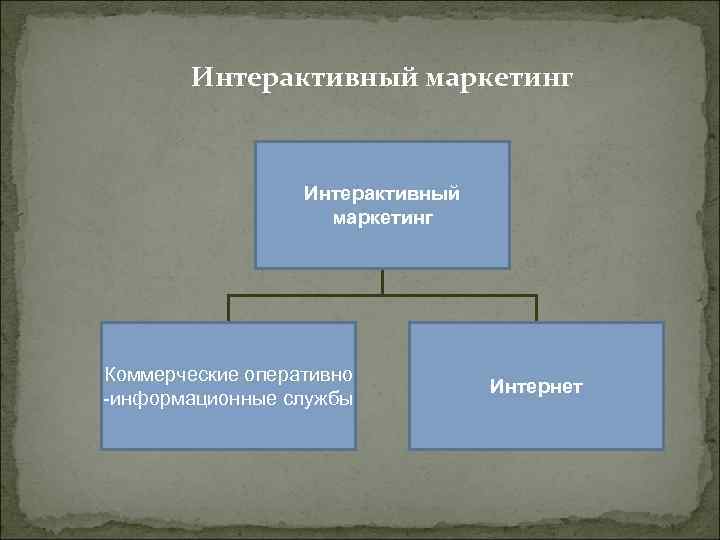 Интерактивный маркетинг

Интерактивный маркетинг

Коммерческие оперативно -информационные службы

Интернет